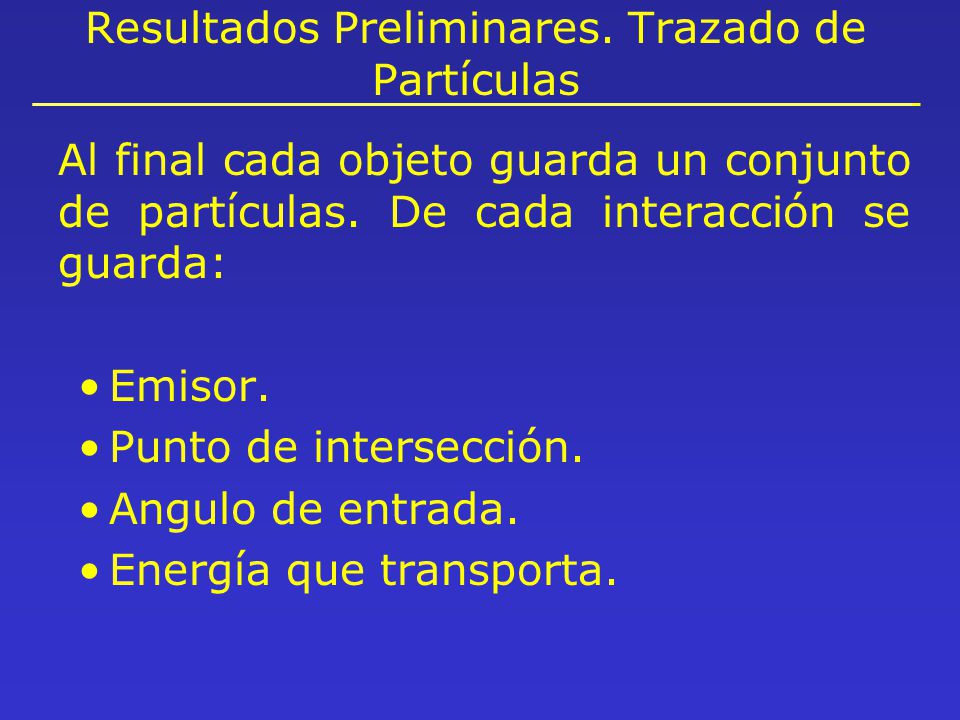 Resultados Preliminares. Trazado de Partículas

Al final cada objeto guarda un conjunto de partículas. De cada interacción se guarda:

• Emisor.
• Punto de intersección.
• Angulo de entrada.
• Energía que transporta.